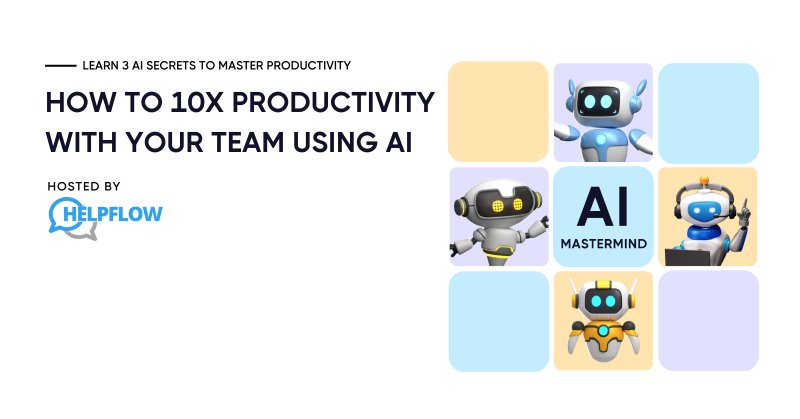 LEARN 3 AI SECRETS TO MASTER PRODUCTIVITY

HOW TO 10X PRODUCTIVITY WITH YOUR TEAM USING AI

HOSTED BY

HELPFLOW

AI

MASTERMIND